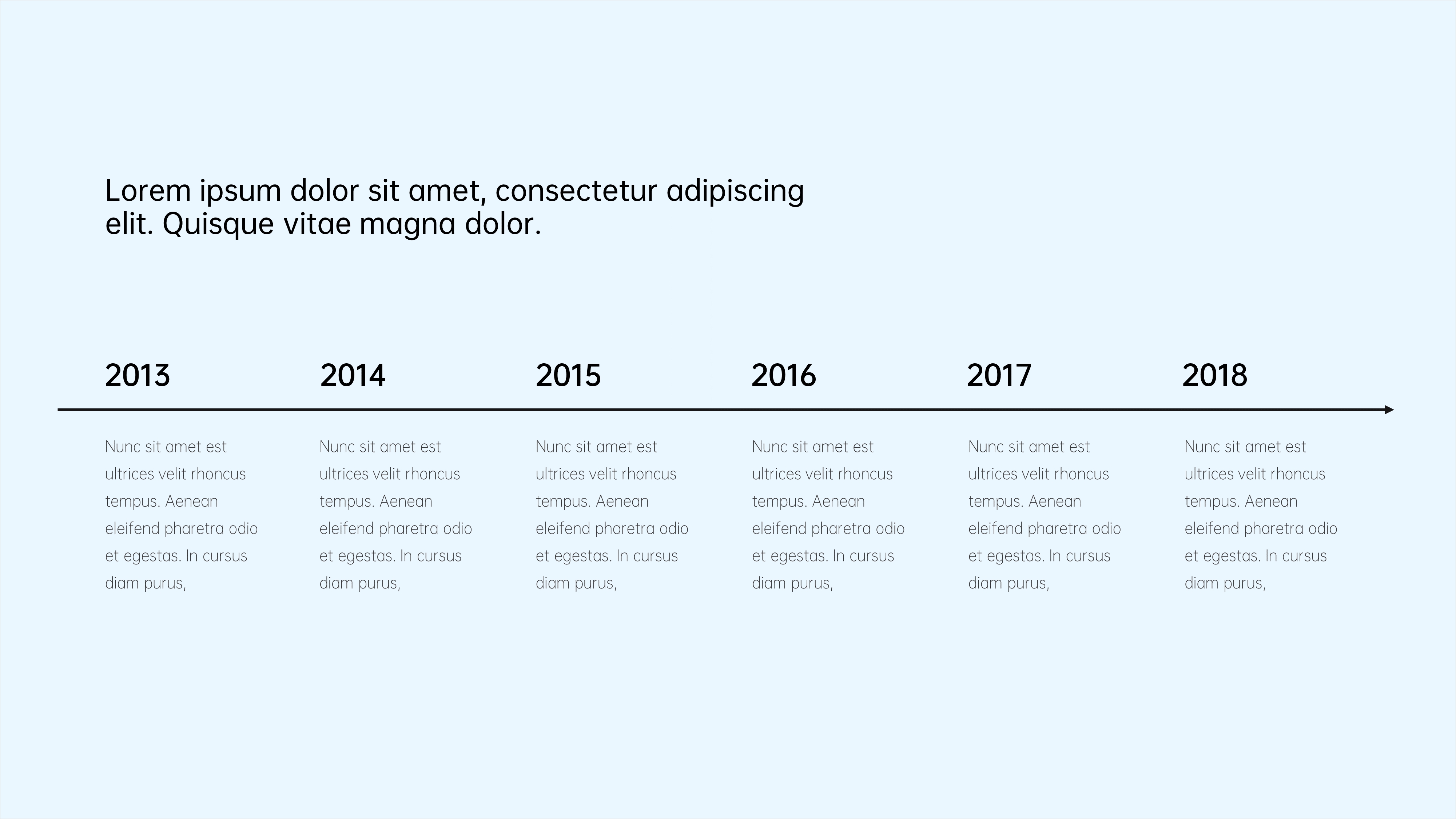 Lorem ipsum dolor sit amet, consectetur adipiscing elit. Quisque vitae magna dolor.

2013

Nunc sit amet est ultrices velit rhoncus tempus. Aenean eleifend pharetra odio et egestas. In cursus diam purus,

2014

Nunc sit amet est ultrices velit rhoncus tempus. Aenean eleifend pharetra odio et egestas. In cursus diam purus,

2015

Nunc sit amet est ultrices velit rhoncus tempus. Aenean eleifend pharetra odio et egestas. In cursus diam purus,

2016

Nunc sit amet est ultrices velit rhoncus tempus. Aenean eleifend pharetra odio et egestas. In cursus diam purus,

2017

Nunc sit amet est ultrices velit rhoncus tempus. Aenean eleifend pharetra odio et egestas. In cursus diam purus,

2018

Nunc sit amet est ultrices velit rhoncus tempus. Aenean eleifend pharetra odio et egestas. In cursus diam purus,